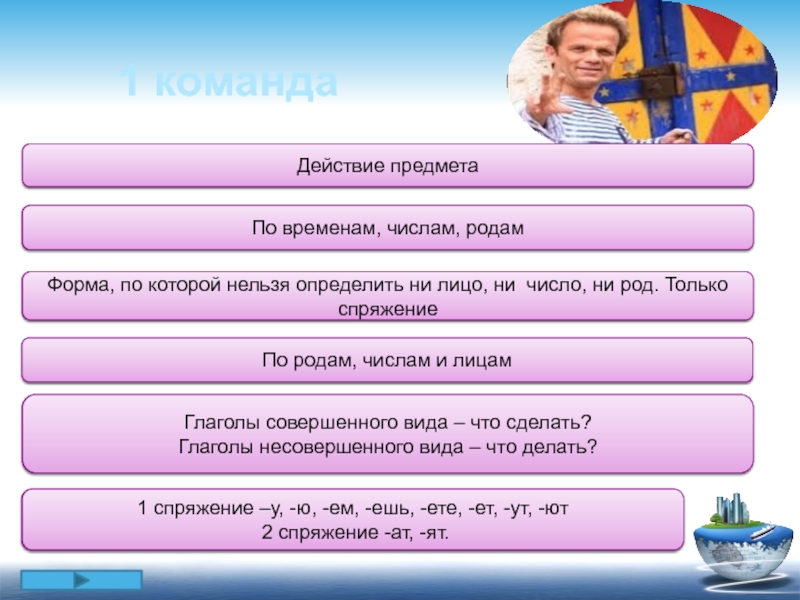 1 команда

Действие предмета

По временам, числам, родам

Форма, по которой нельзя определить ни лицо, ни число, ни род. Только спряжение

По родам, числам и лицам

Глаголы совершенного вида – что сделать?
Глаголы несовершенного вида – что делать?

1 спряжение –у, -ю, -ем, -ешь, -ете, -ет, -ут, -ют
2 спряжение -ат, -ят.